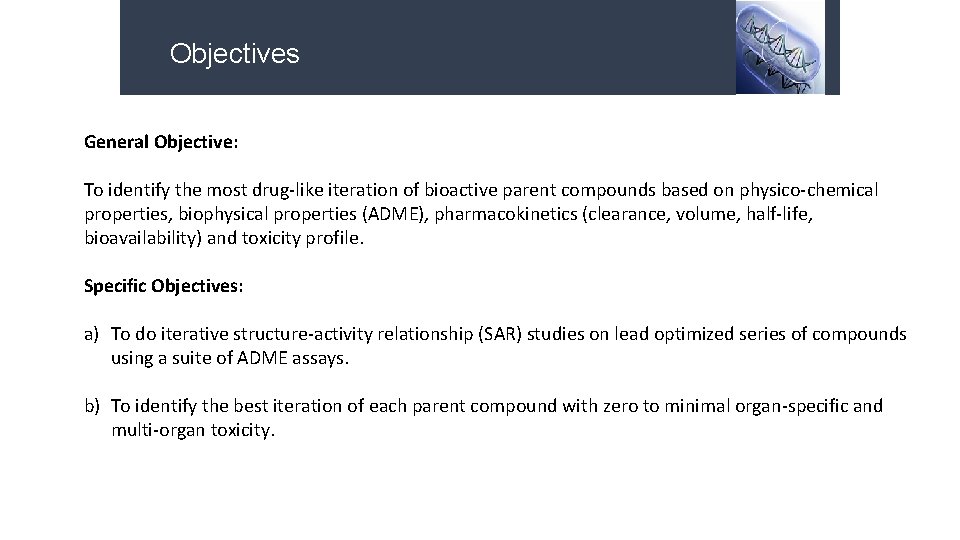 Objectives

General Objective:

To identify the most drug-like iteration of bioactive parent compounds based on physico-chemical properties, biophysical properties (ADME), pharmacokinetics (clearance, volume, half-life, bioavailability) and toxicity profile.

Specific Objectives:

a) To do iterative structure-activity relationship (SAR) studies on lead optimized series of compounds using a suite of ADME assays.

b) To identify the best iteration of each parent compound with zero to minimal organ-specific and multi-organ toxicity.